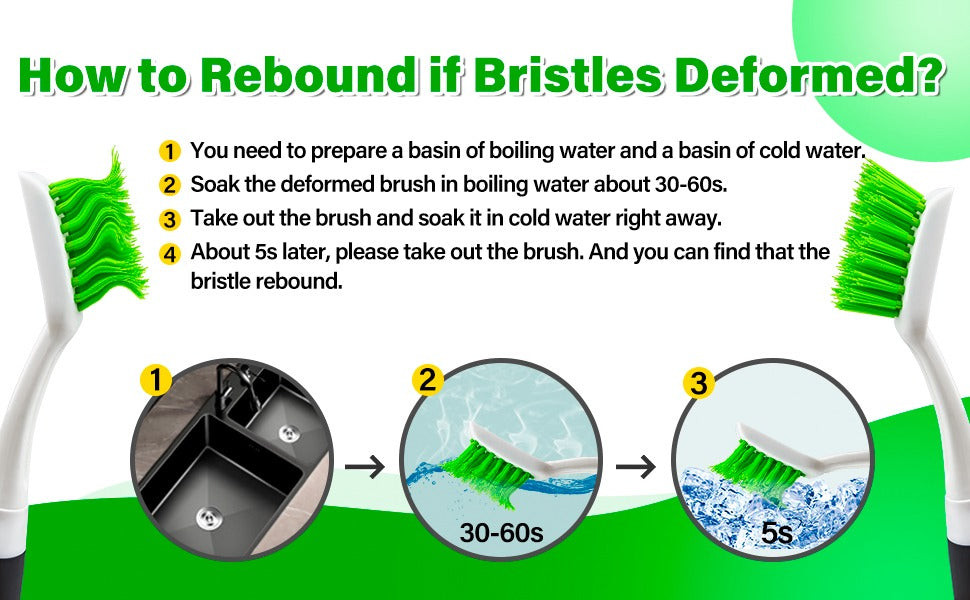 How to Rebound if Bristles Deformed?

1 You need to prepare a basin of boiling water and a basin of cold water.

2 Soak the deformed brush in boiling water about 30-60s.

3 Take out the brush and soak it in cold water right away.

4 About 5s later, please take out the brush. And you can find that the bristle rebound.

1

2

30-60s

3

5s